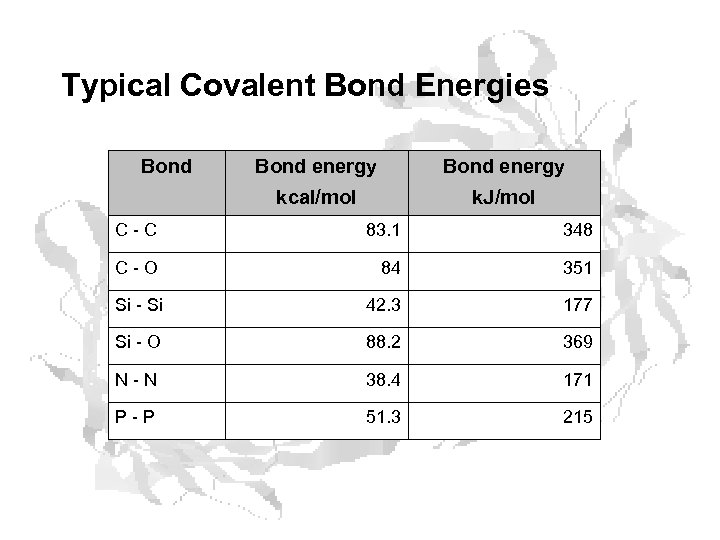 Typical Covalent Bond Energies

| Bond | Bond energy kcal/mol | Bond energy kJ/mol |
|---|---|---|
| C - C | 83.1 | 348 |
| C - O | 84 | 351 |
| Si - Si | 42.3 | 177 |
| Si - O | 88.2 | 369 |
| N - N | 38.4 | 171 |
| P - P | 51.3 | 215 |